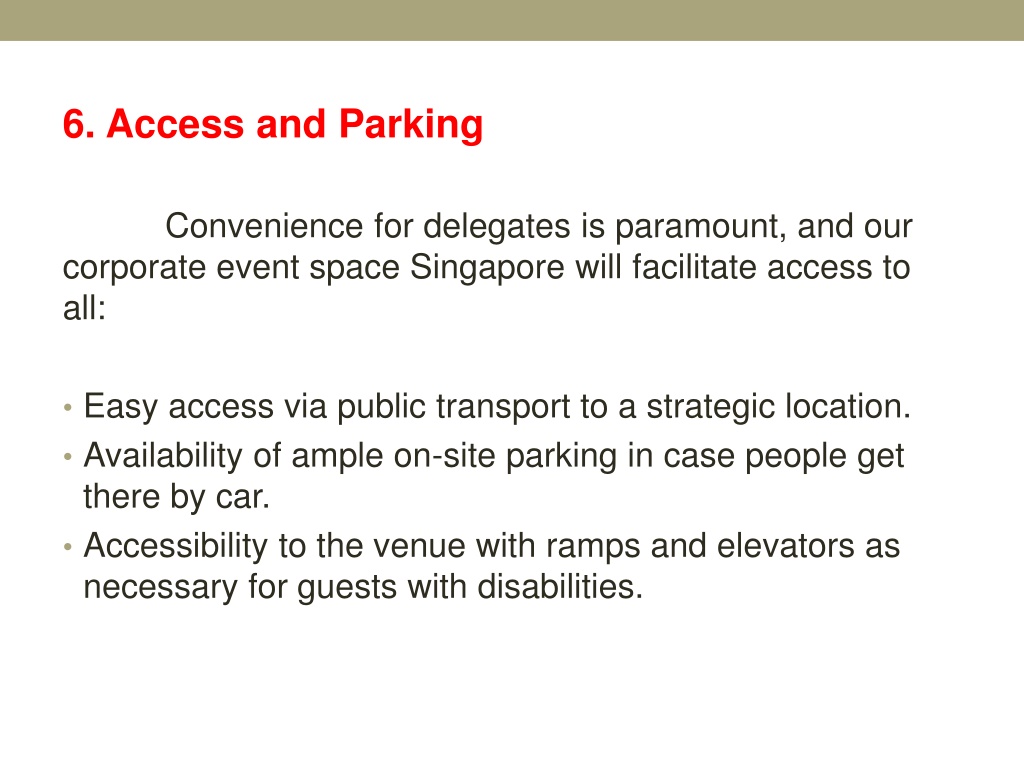 6. Access and Parking

Convenience for delegates is paramount, and our corporate event space Singapore will facilitate access to all:

• Easy access via public transport to a strategic location.
• Availability of ample on-site parking in case people get there by car.
• Accessibility to the venue with ramps and elevators as necessary for guests with disabilities.